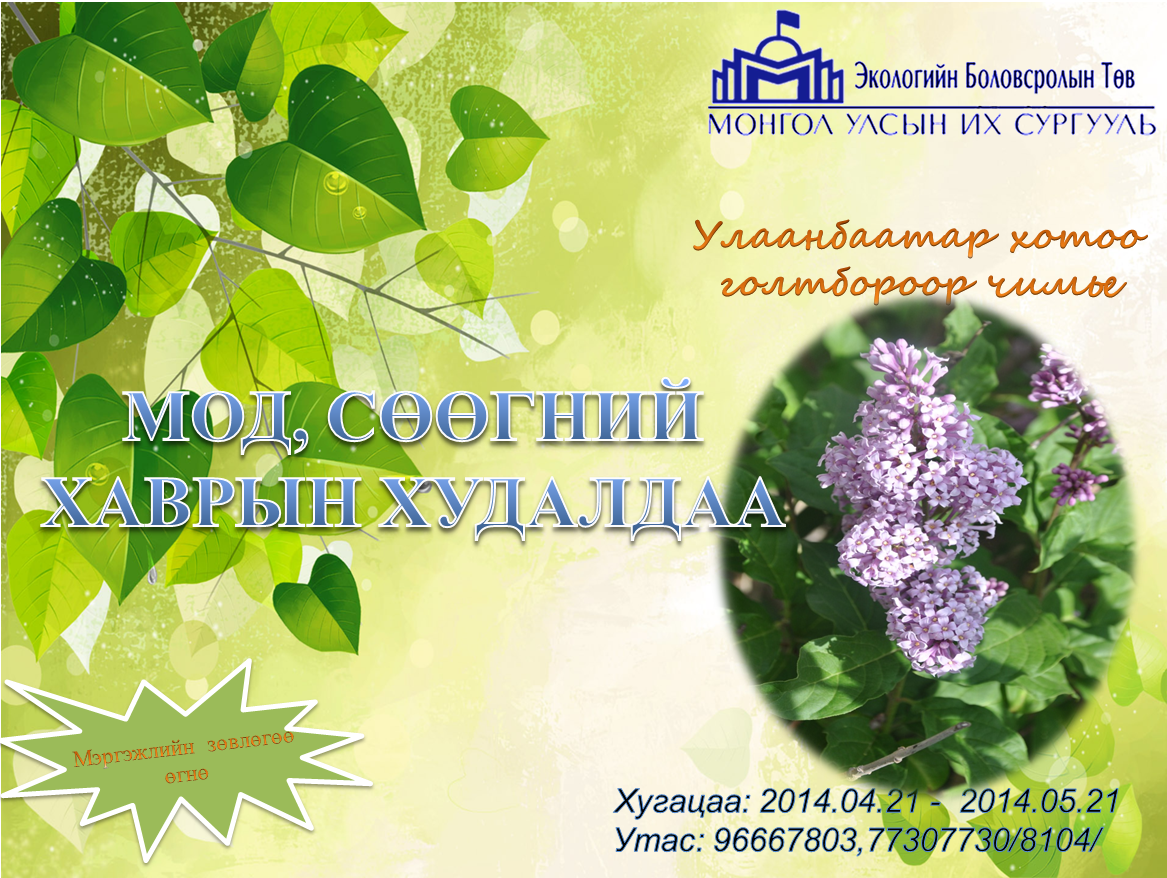 Экологийн Боловсролын Төв
МОНГОЛ УЛСЫН ИХ СУРГУУЛЬ

Улаанбаатар хотоо голтбороор чимье

МОД, СӨӨГНИЙ ХАВРЫН ХУДАЛДАА

Мэргэжлийн зөвлөгөө өгнө

Хугацаа: 2014.04.21 - 2014.05.21
Утас: 96667803,77307730/8104/